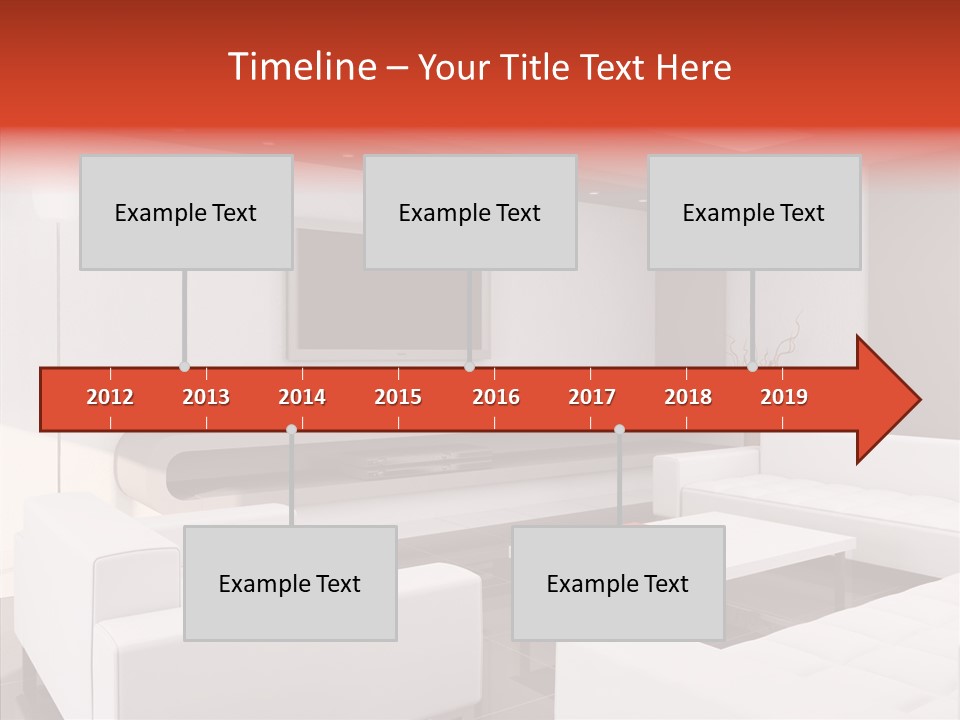 Timeline – Your Title Text Here

Example Text

Example Text

Example Text

2012 2013 2014 2015 2016 2017 2018 2019

Example Text

Example Text